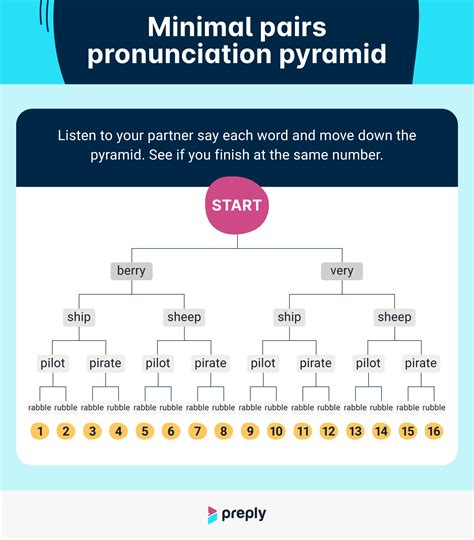 Minimal pairs pronunciation pyramid

Listen to your partner say each word and move down the pyramid. See if you finish at the same number.

START

berry very

ship sheep ship sheep

pilot pirate pilot pirate pilot pirate pilot pirate

rabble rubble rabble rubble rabble rubble rabble rubble rabble rubble rabble rubble rabble rubble rabble rubble

1 2 3 4 5 6 7 8 9 10 11 12 13 14 15 16

preply